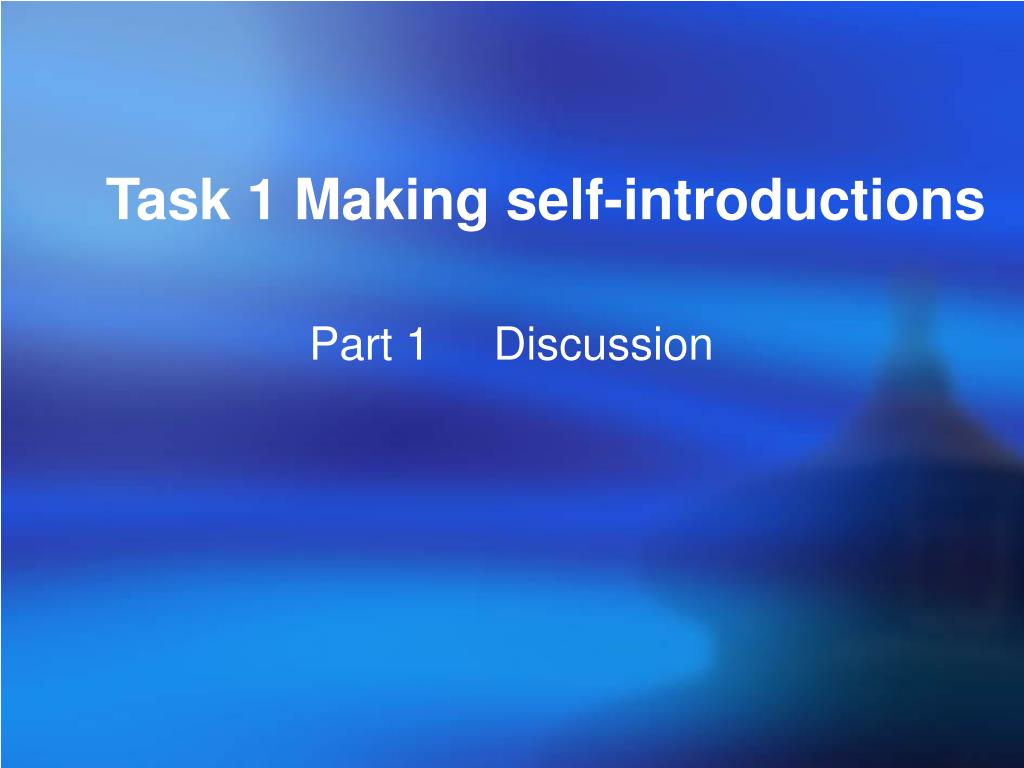 Task 1 Making self-introductions

Part 1 Discussion